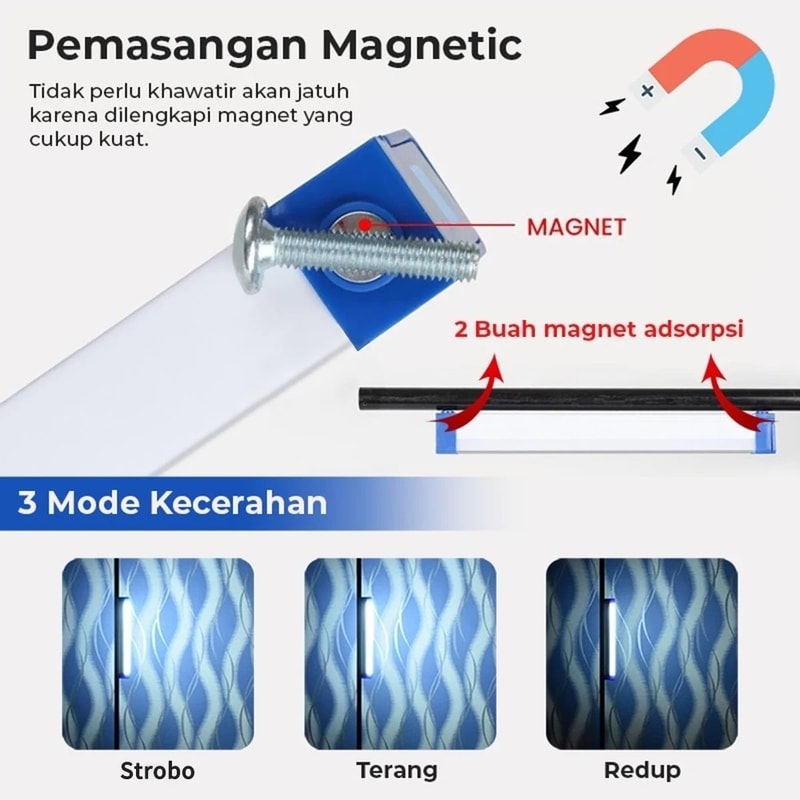 Pemasangan Magnetic

Tidak perlu khawatir akan jatuh karena dilengkapi magnet yang cukup kuat.

+

-

MAGNET

2 Buah magnet adsorpsi

3 Mode Kecerahan

Strobo

Terang

Redup